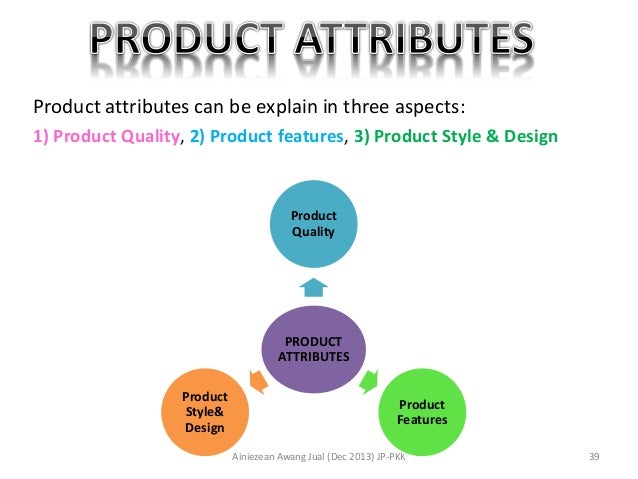 PRODUCT ATTRIBUTES

Product attributes can be explain in three aspects:
1) Product Quality, 2) Product features, 3) Product Style & Design

Product Quality

PRODUCT ATTRIBUTES

Product Style& Design

Product Features

Ainiezean Awang Jual (Dec 2013) JP-PKK

39